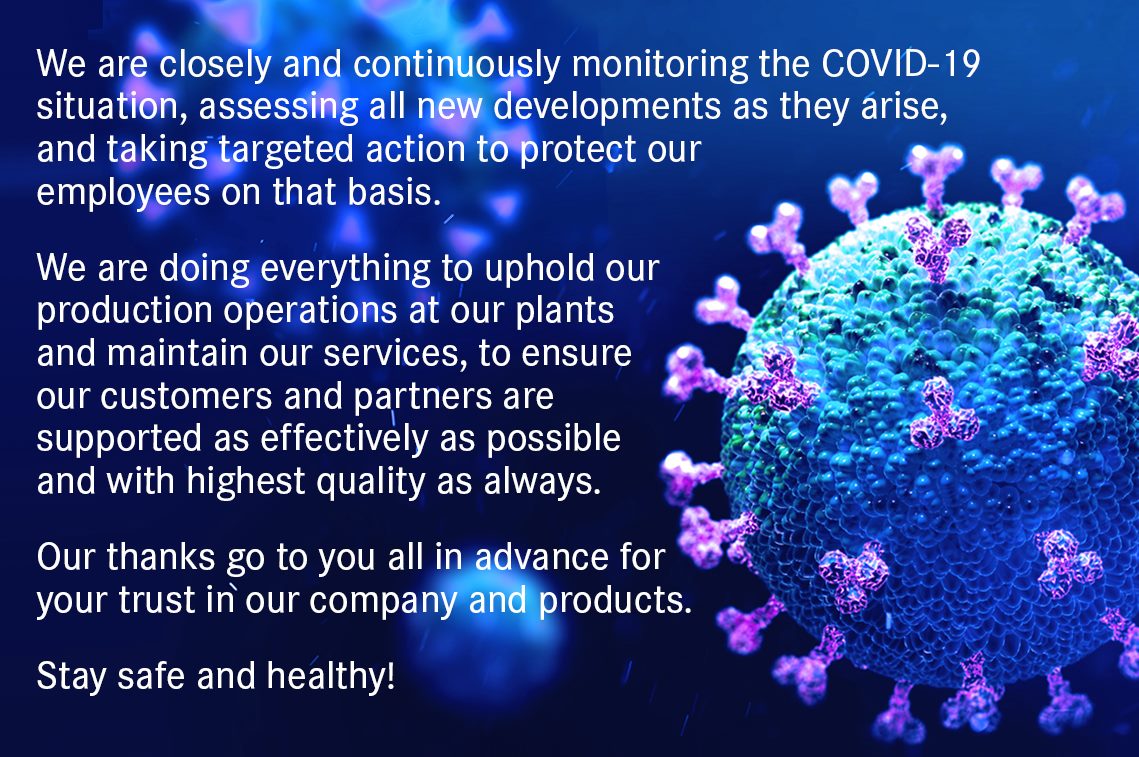 We are closely and continuously monitoring the COVID-19 situation, assessing all new developments as they arise, and taking targeted action to protect our employees on that basis.

We are doing everything to uphold our production operations at our plants and maintain our services, to ensure our customers and partners are supported as effectively as possible and with highest quality as always.

Our thanks go to you all in advance for your trust in our company and products.

Stay safe and healthy!